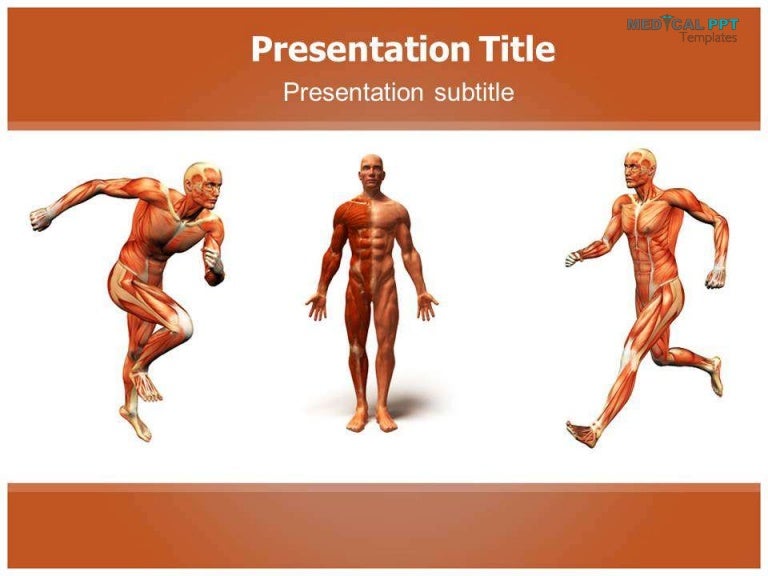 MEDICAL PPT
Templates

Presentation Title

Presentation subtitle